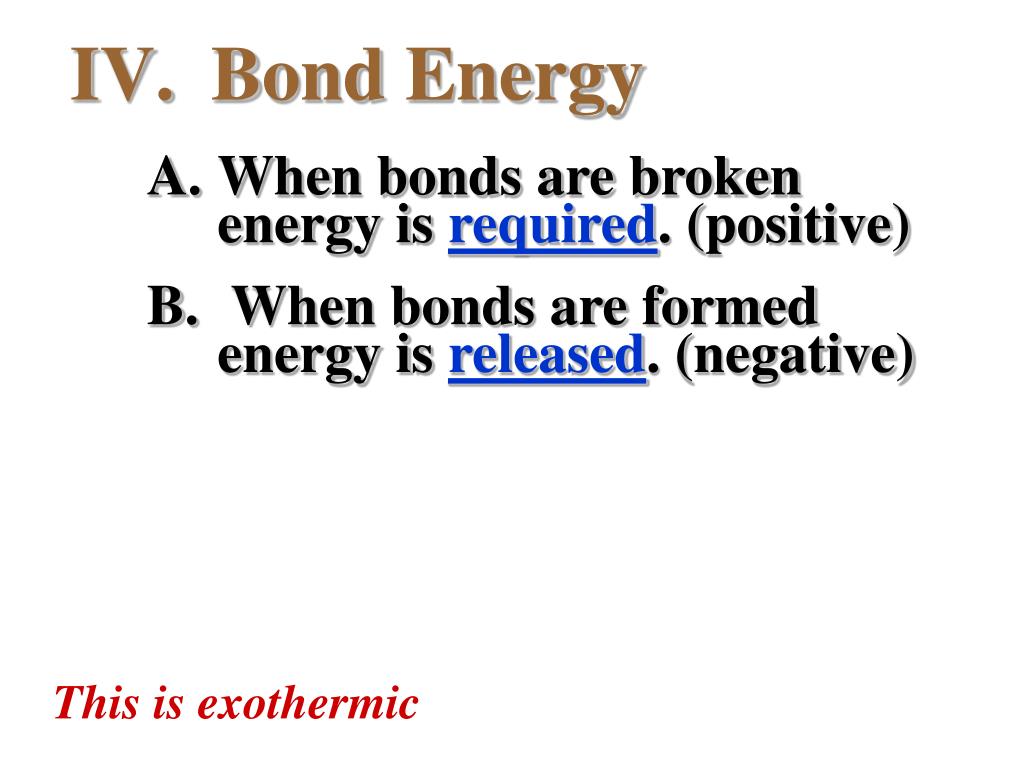 IV. Bond Energy

A. When bonds are broken energy is required. (positive)

B. When bonds are formed energy is released. (negative)

This is exothermic